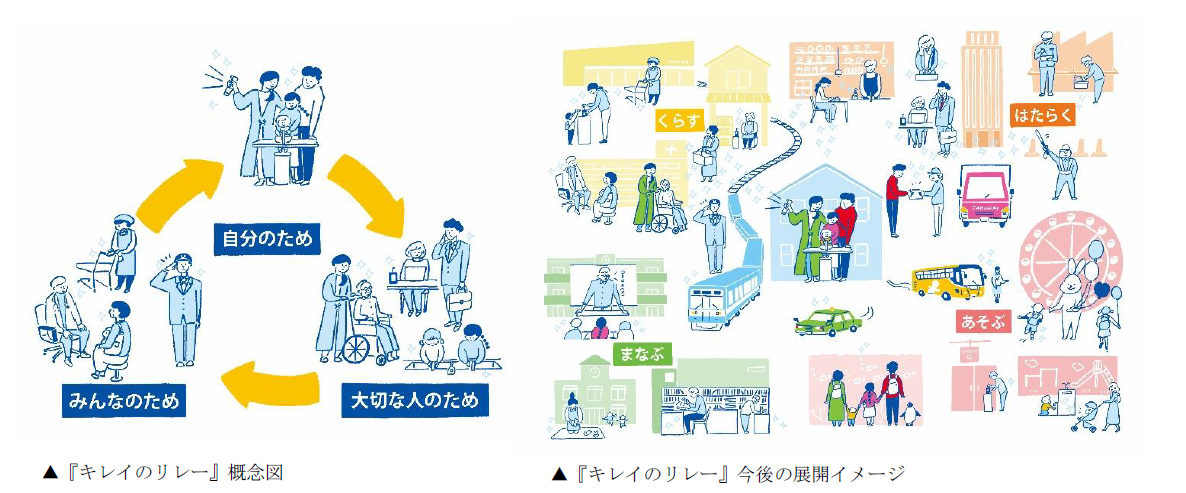 自分のため

大切な人のため

みんなのため

▲『キレイのリレー』概念図

くらす

はたらく

あそぶ

まなぶ

▲『キレイのリレー』今後の展開イメージ